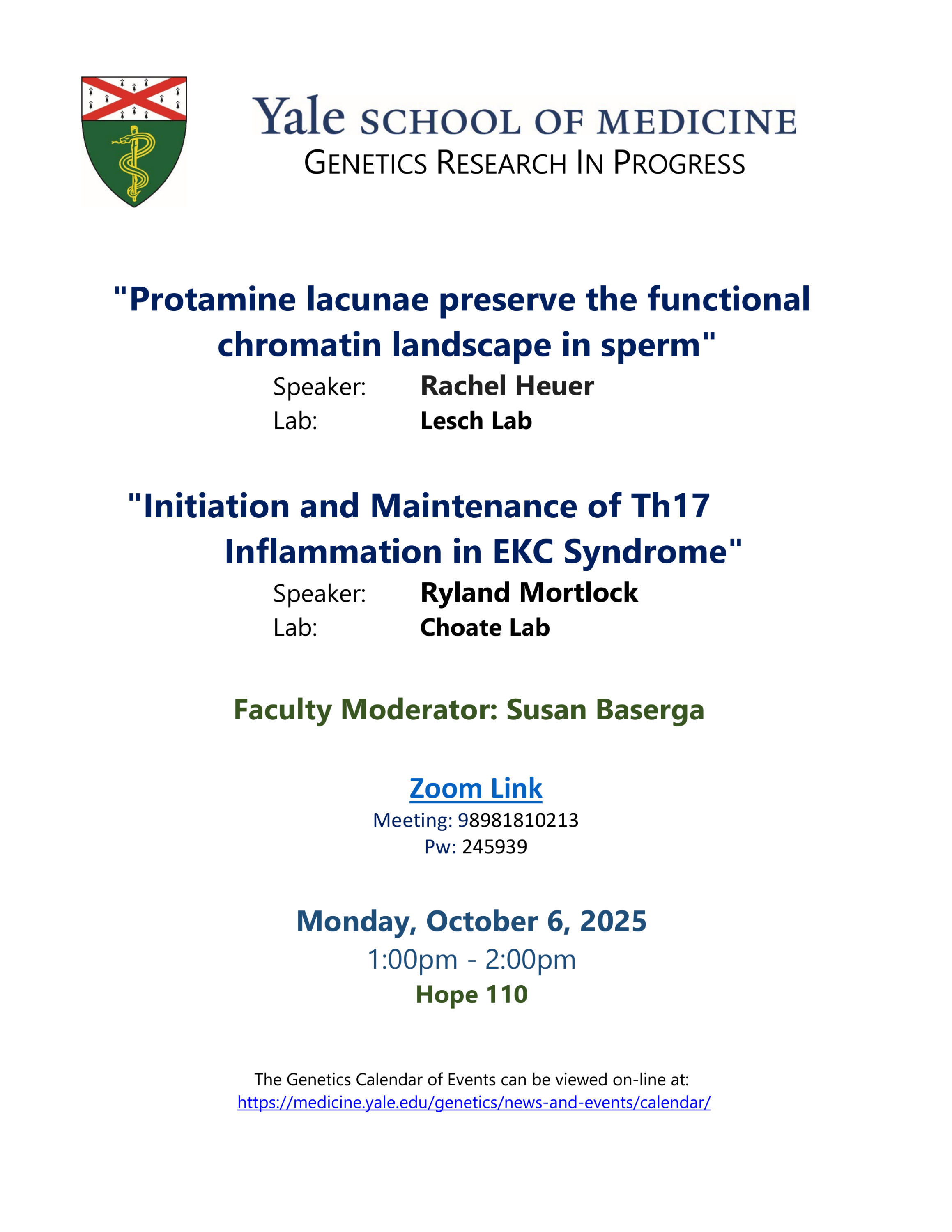 Yale SCHOOL OF MEDICINE
GENETICS RESEARCH IN PROGRESS

"Protamine lacunae preserve the functional chromatin landscape in sperm"

Speaker: Rachel Heuer
Lab: Lesch Lab

"Initiation and Maintenance of Th17 Inflammation in EKC Syndrome"

Speaker: Ryland Mortlock
Lab: Choate Lab

Faculty Moderator: Susan Baserga

Zoom Link
Meeting: 98981810213
Pw: 245939

Monday, October 6, 2025
1:00pm - 2:00pm
Hope 110

The Genetics Calendar of Events can be viewed on-line at:
https://medicine.yale.edu/genetics/news-and-events/calendar/